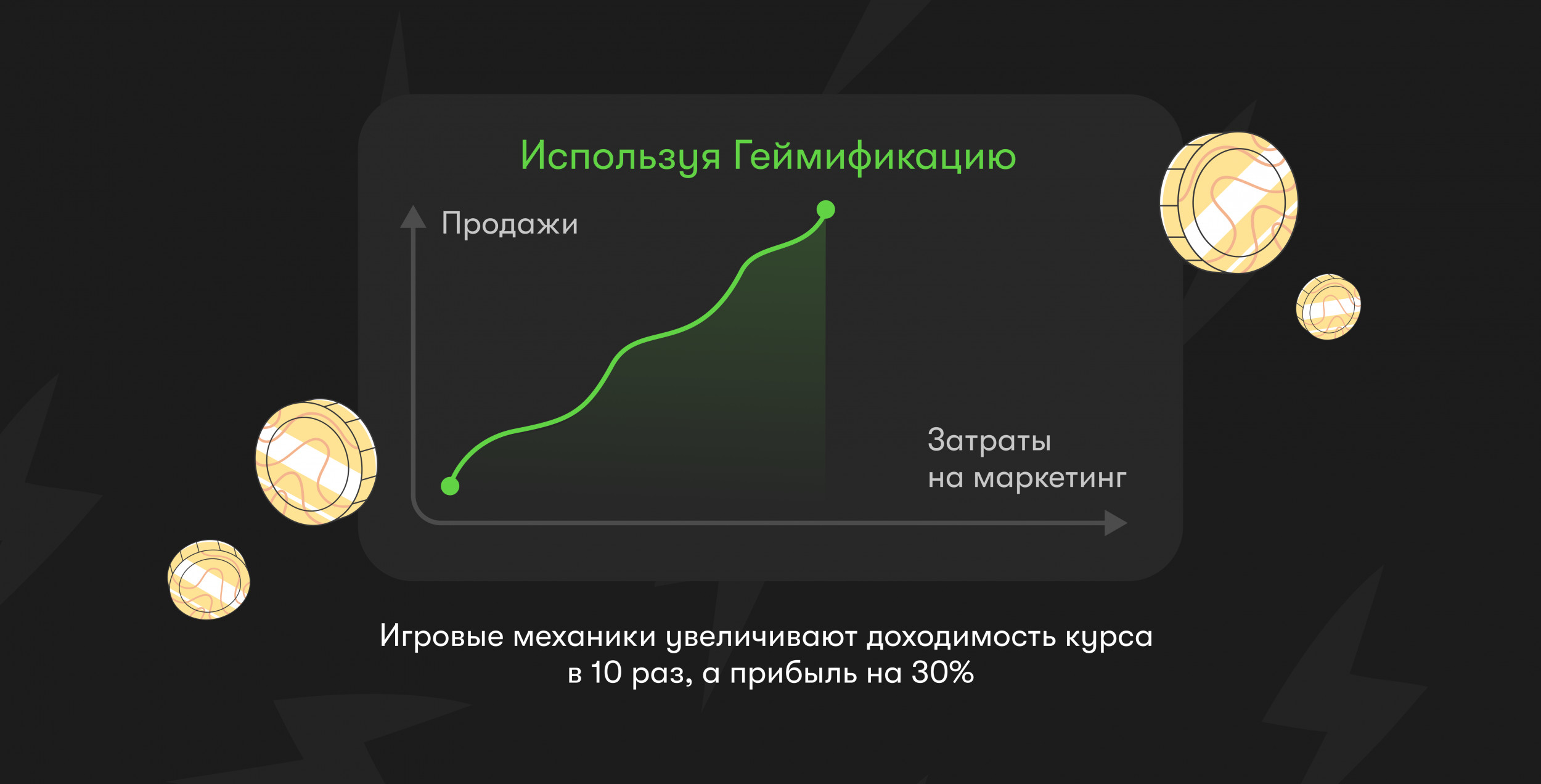 Используя Геймификацию

Продажи

Затраты
на маркетинг

Игровые механики увеличивают доходимость курса в 10 раз, а прибыль на 30%